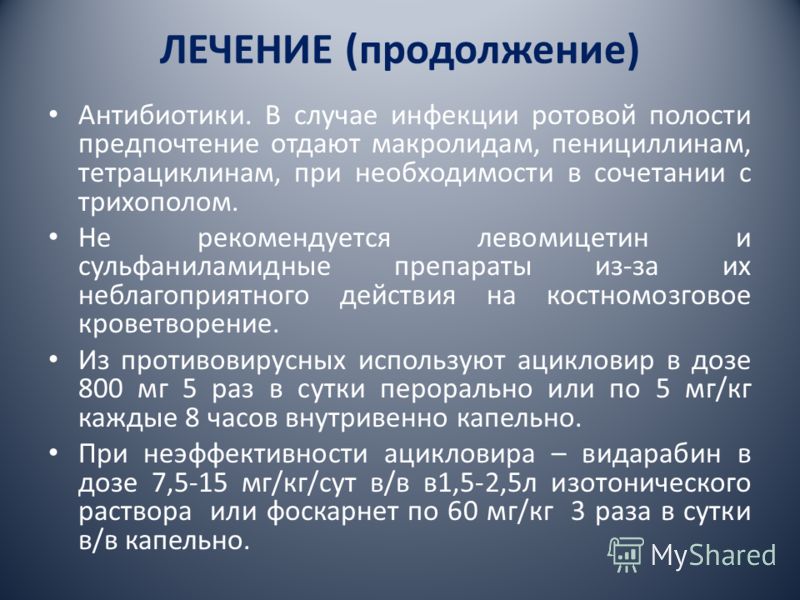 ЛЕЧЕНИЕ (продолжение)

• Антибиотики. В случае инфекции ротовой полости предпочтение отдают макролидам, пенициллинам, тетрациклинам, при необходимости в сочетании с трихополом.

• Не рекомендуется левомицетин и сульфаниламидные препараты из-за их неблагоприятного действия на костномозговое кроветворение.

• Из противовирусных используют ацикловир в дозе 800 мг 5 раз в сутки перорально или по 5 мг/кг каждые 8 часов внутривенно капельно.

• При неэффективности ацикловира – видарабин в дозе 7,5-15 мг/кг/сут в/в в1,5-2,5л изотонического раствора или фоскарнет по 60 мг/кг 3 раза в сутки в/в капельно.

MyShared